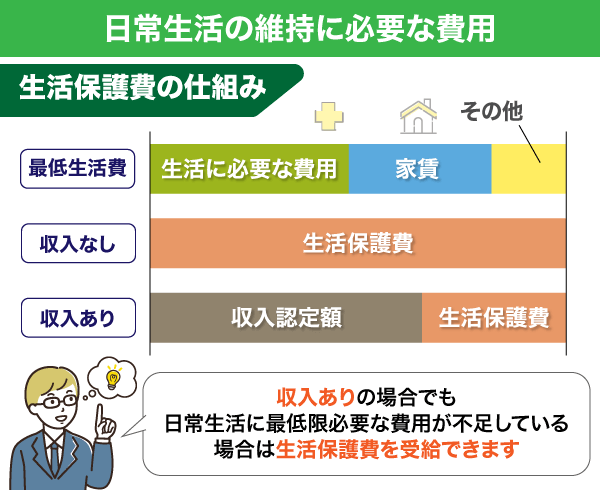 日常生活の維持に必要な費用

生活保護費の仕組み

その他

最低生活費

生活に必要な費用

家賃

収入なし

生活保護費

収入あり

収入認定額

生活保護費

収入ありの場合でも
日常生活に最低限必要な費用が不足している
場合は生活保護費を受給できます